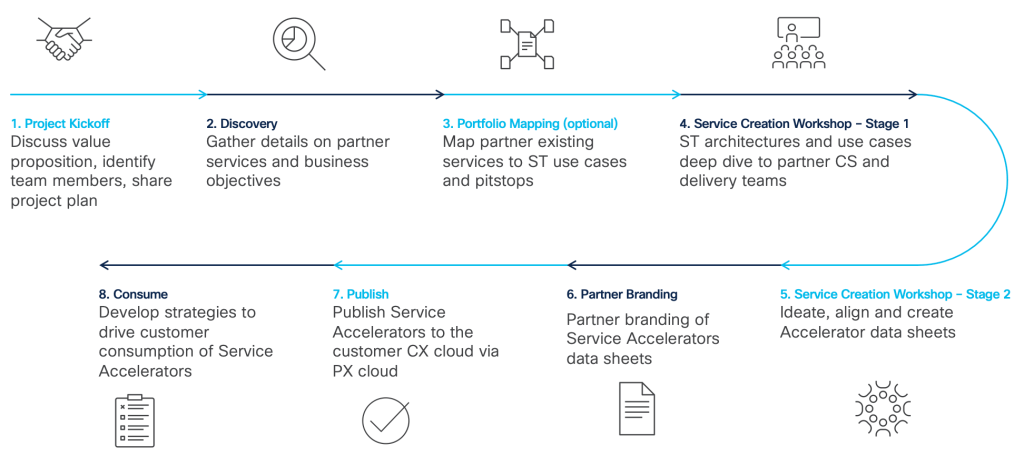 1. Project Kickoff
Discuss value proposition, identify team members, share project plan

2. Discovery
Gather details on partner services and business objectives

3. Portfolio Mapping (optional)
Map partner existing services to ST use cases and pitstops

4. Service Creation Workshop – Stage 1
ST architectures and use cases deep dive to partner CS and delivery teams

8. Consume
Develop strategies to drive customer consumption of Service Accelerators

7. Publish
Publish Service Accelerators to the customer CX cloud via PX cloud

6. Partner Branding
Partner branding of Service Accelerators data sheets

5. Service Creation Workshop – Stage 2
Ideate, align and create Accelerator data sheets